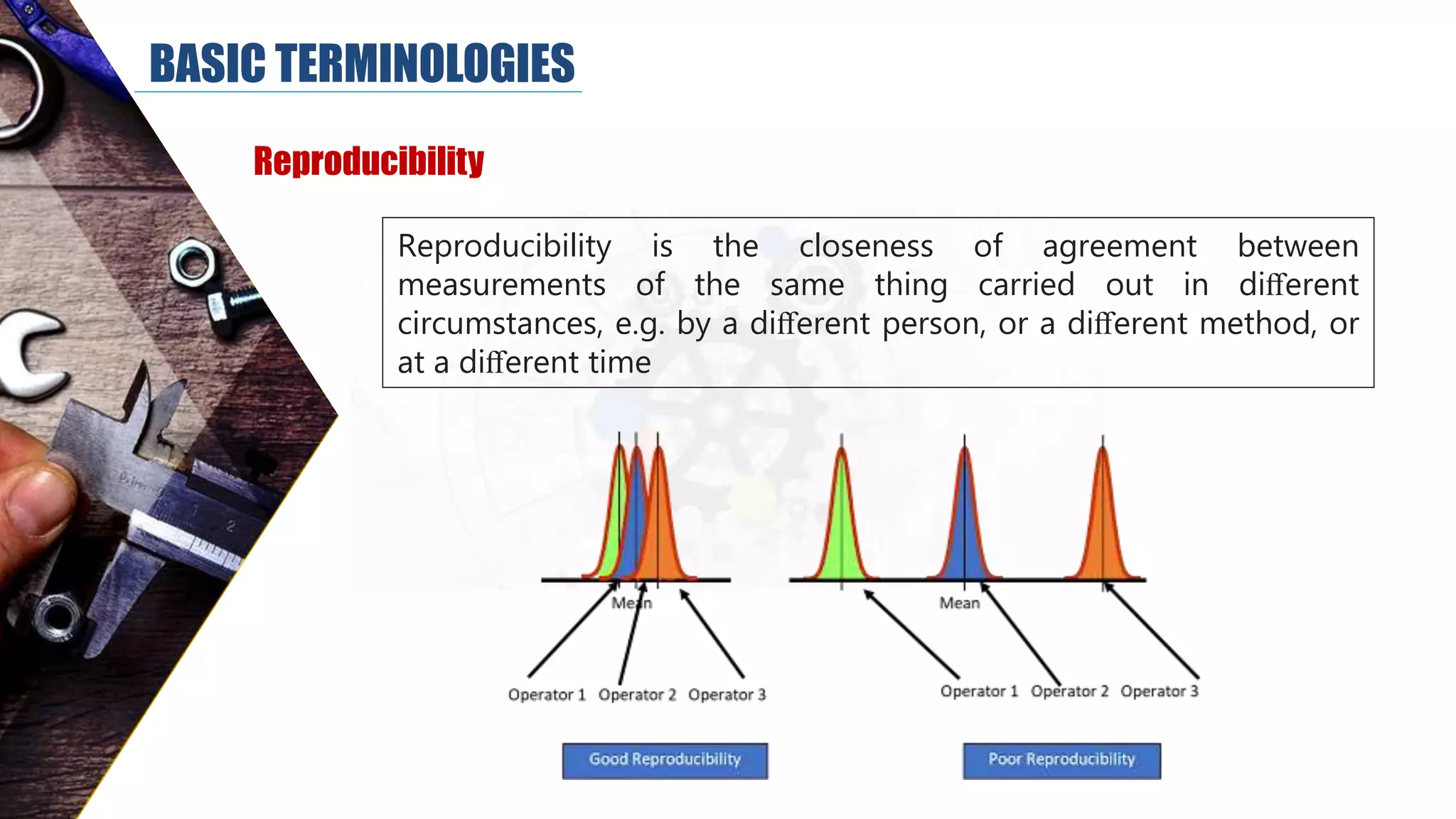 BASIC TERMINOLOGIES

Reproducibility

Reproducibility is the closeness of agreement between measurements of the same thing carried out in different circumstances, e.g. by a different person, or a different method, or at a different time

Mean

Operator 1 Operator 2 Operator 3

Good Reproducibility

Mean

Operator 1 Operator 2 Operator 3

Poor Reproducibility